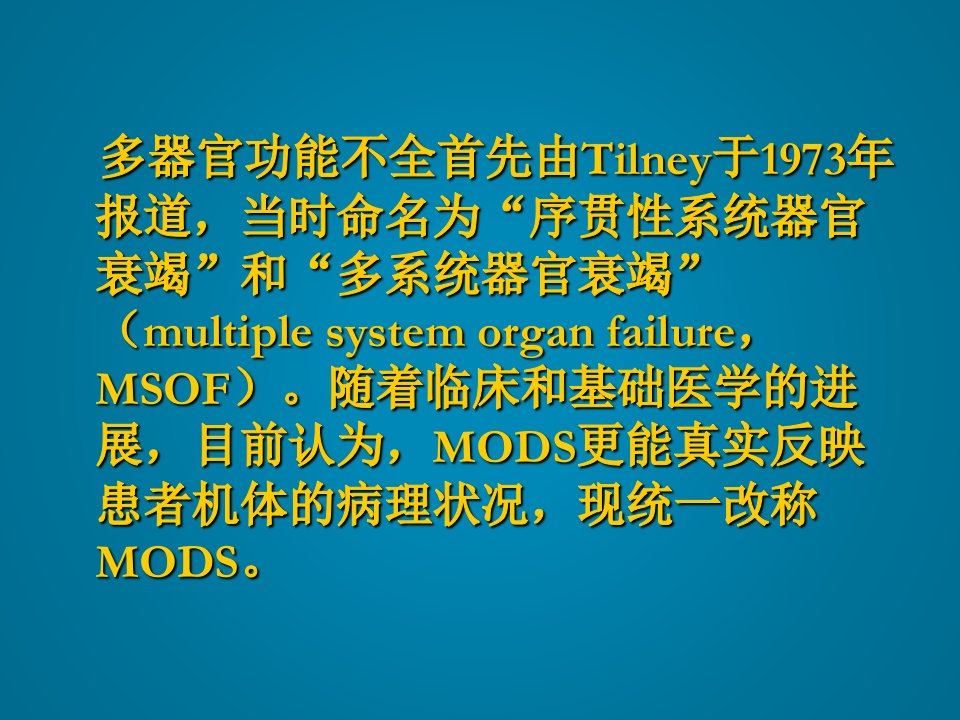 多器官功能不全首先由Tilney于1973年报道，当时命名为“序贯性系统器官衰竭”和“多系统器官衰竭”（multiple system organ failure，MSOF）。随着临床和基础医学的进展，目前认为，MODS更能真实反映患者机体的病理状况，现统一改称MODS。